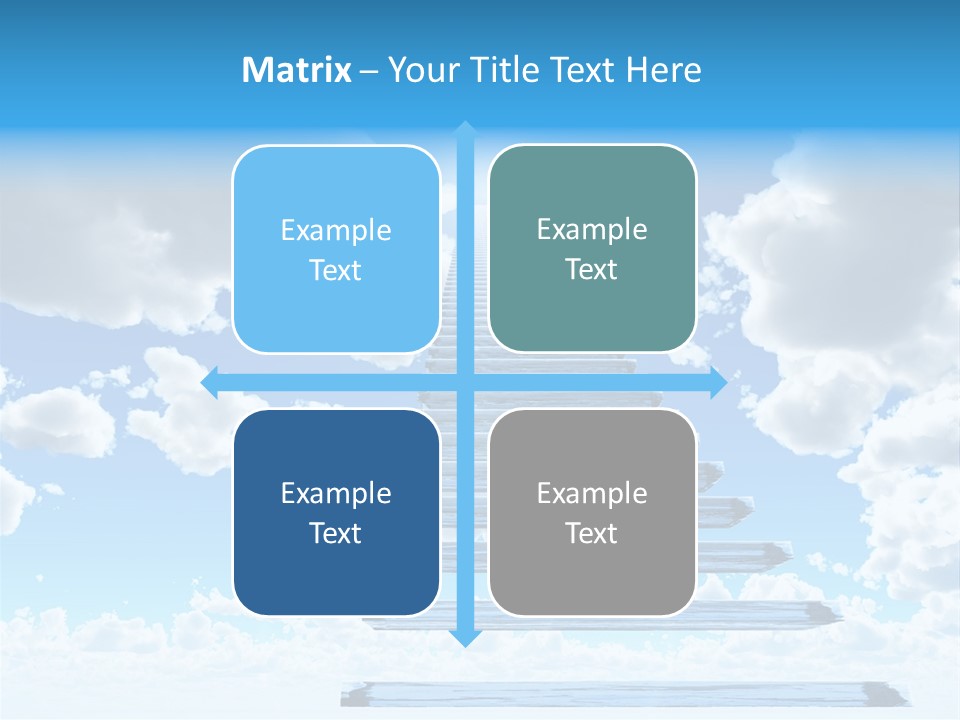 Matrix – Your Title Text Here

Example Text

Example Text

Example Text

Example Text